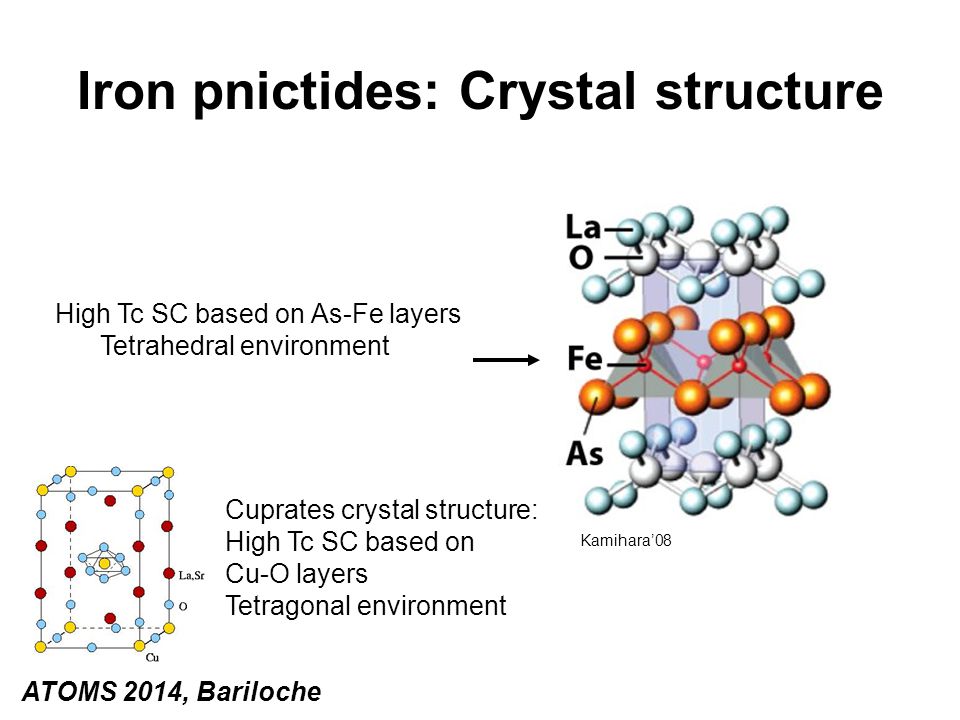 Iron pnictides: Crystal structure

High Tc SC based on As-Fe layers
Tetrahedral environment

La
O
Fe
As

Kamihara'08

La,Sr
O
Cu

Cuprates crystal structure:
High Tc SC based on
Cu-O layers
Tetragonal environment

ATOMS 2014, Bariloche